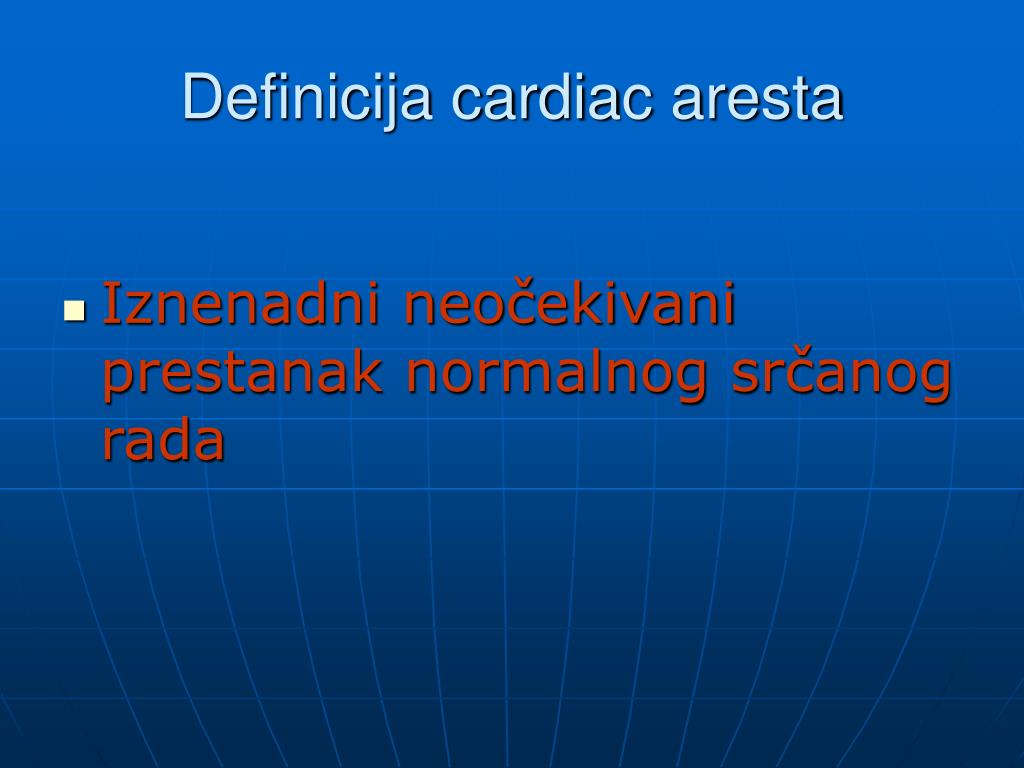 Definicija cardiac aresta

- Iznenadni neočekivani prestanak normalnog srčanog rada